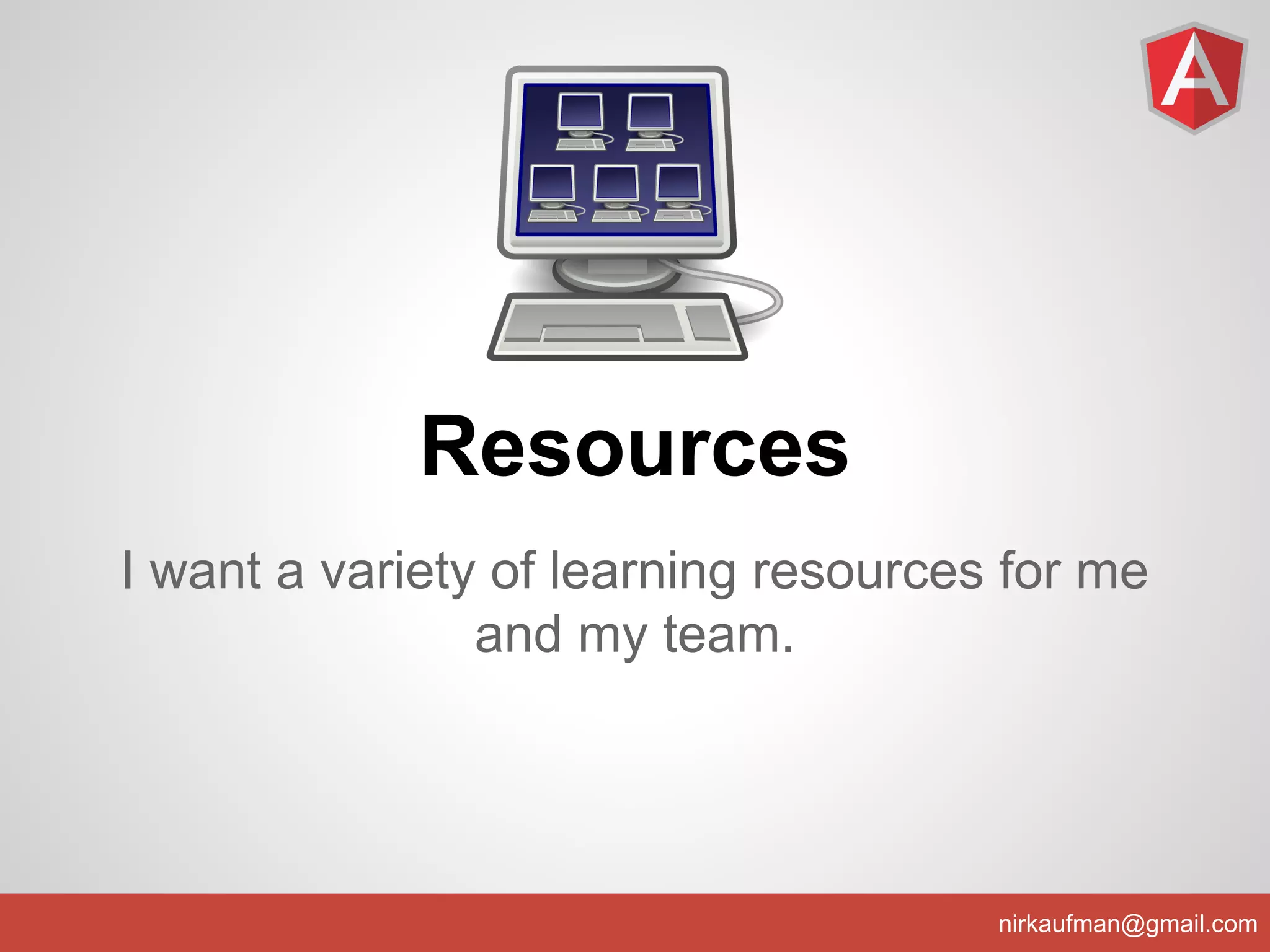 A

Resources

I want a variety of learning resources for me and my team.

nirkaufman@gmail.com